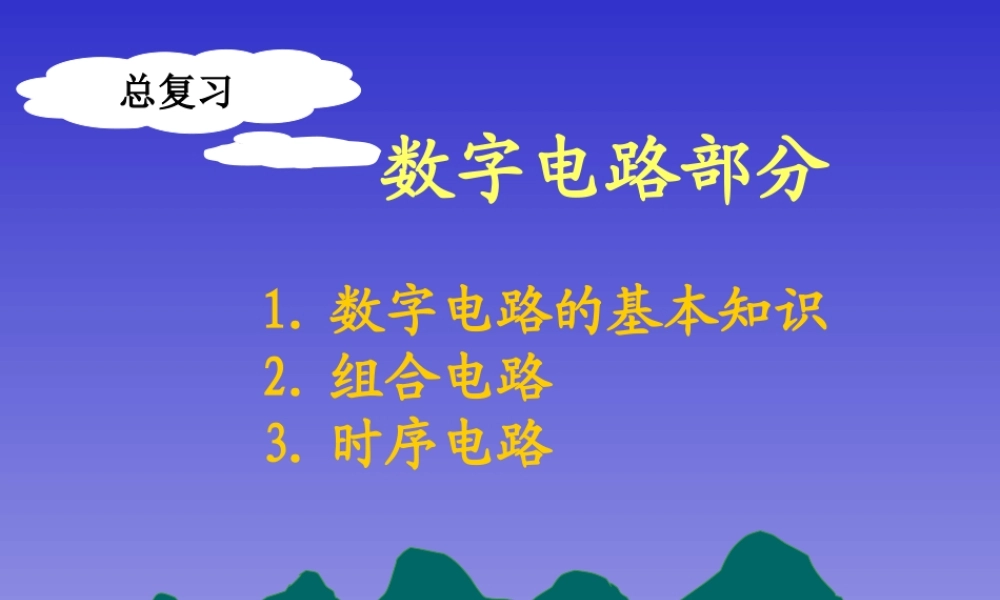 总复习

数字电路部分

1. 数字电路的基本知识
2. 组合电路
3. 时序电路